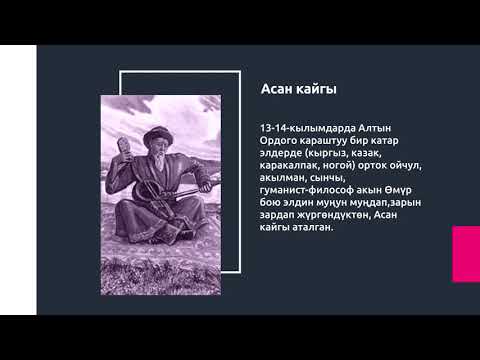 Асан кайгы

13-14-кылымдарда Алтын Ордого караштуу бир катар элдерде (кыргыз, казак, каракалпак, ногой) орток ойчул, акылман, сынчы, гуманист-философ акын Өмүр бою элдин муңун муңдап,зарын зардап жүргөндүктөн, Асан кайгы аталган.